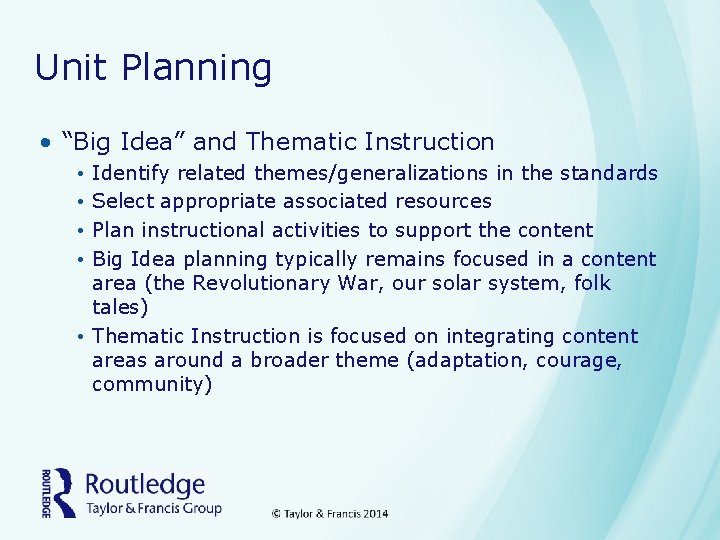 Unit Planning

• "Big Idea" and Thematic Instruction
  • Identify related themes/generalizations in the standards
  • Select appropriate associated resources
  • Plan instructional activities to support the content
  • Big Idea planning typically remains focused in a content area (the Revolutionary War, our solar system, folk tales)
  • Thematic Instruction is focused on integrating content areas around a broader theme (adaptation, courage, community)

ROUTLEDGE
Routledge
Taylor & Francis Group

© Taylor & Francis 2014